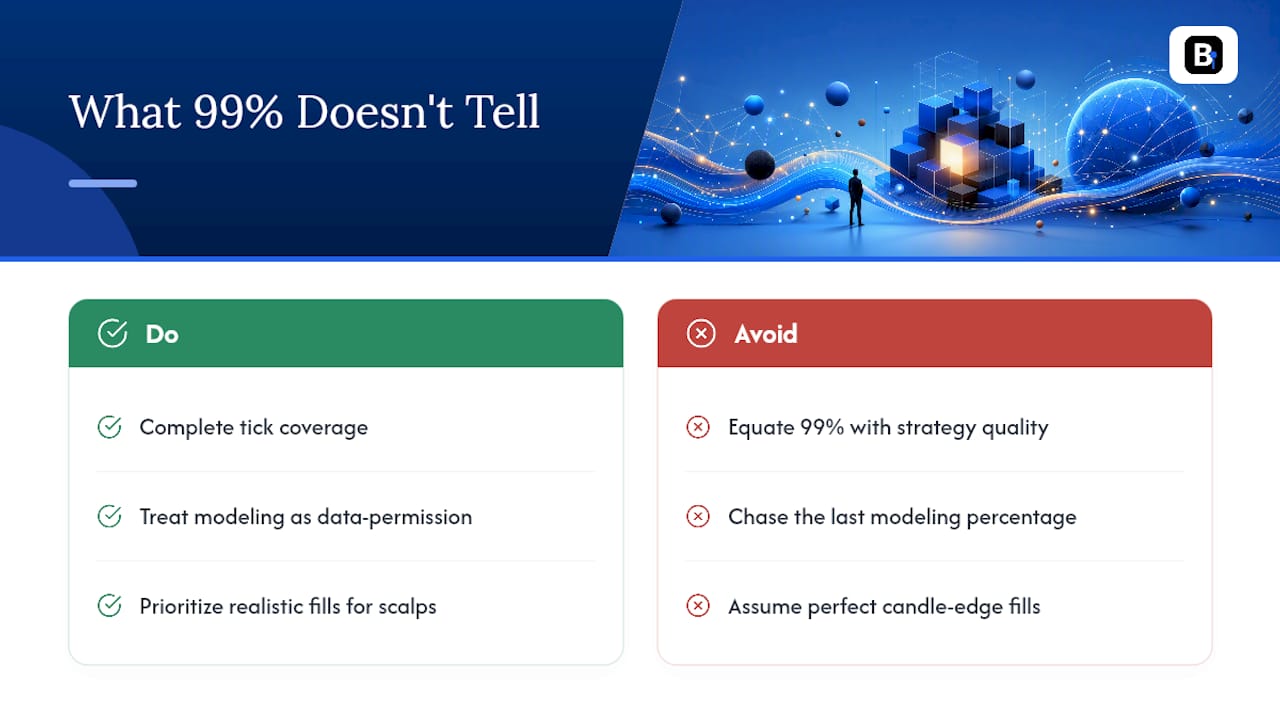 What 99% Doesn't Tell

B

Do

Complete tick coverage

Treat modeling as data-permission

Prioritize realistic fills for scalps

Avoid

Equate 99% with strategy quality

Chase the last modeling percentage

Assume perfect candle-edge fills